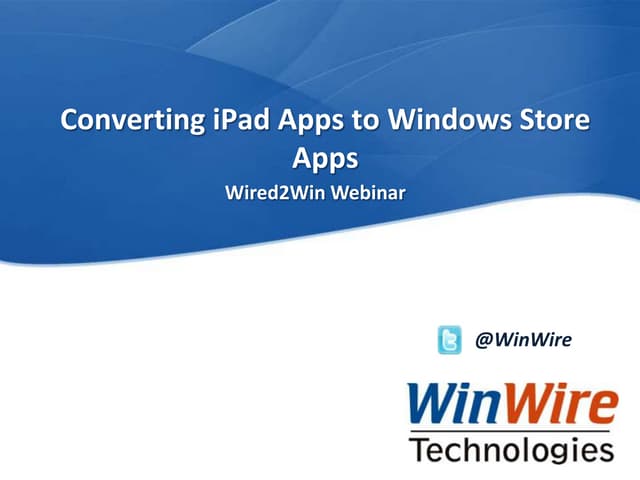 Converting iPad Apps to Windows Store Apps

Wired2Win Webinar

@WinWire

WinWire
Technologies